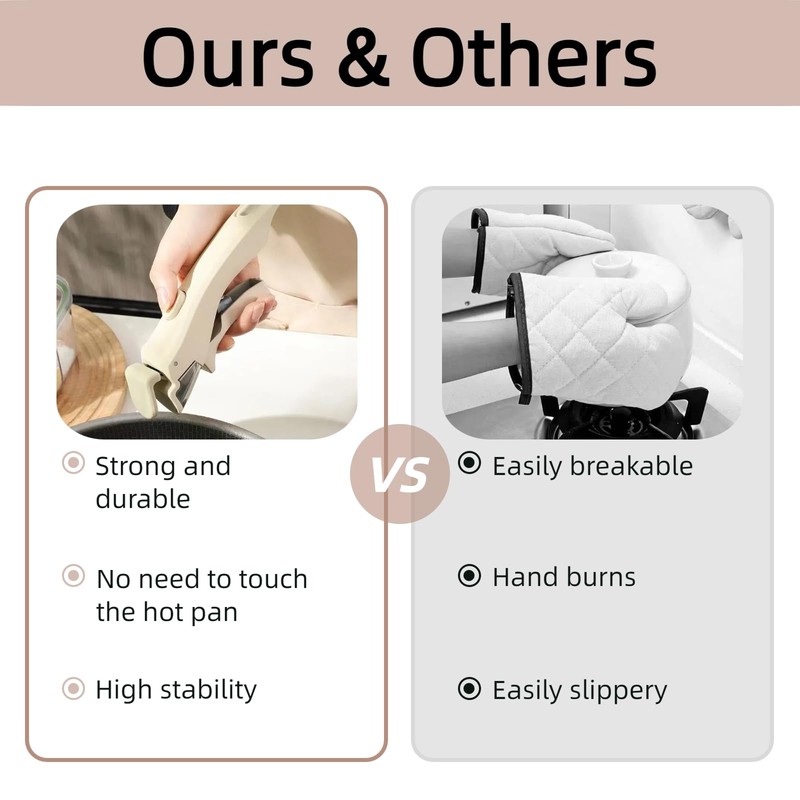 Ours & Others

Strong and durable

No need to touch the hot pan

High stability

VS

Easily breakable

Hand burns

Easily slippery